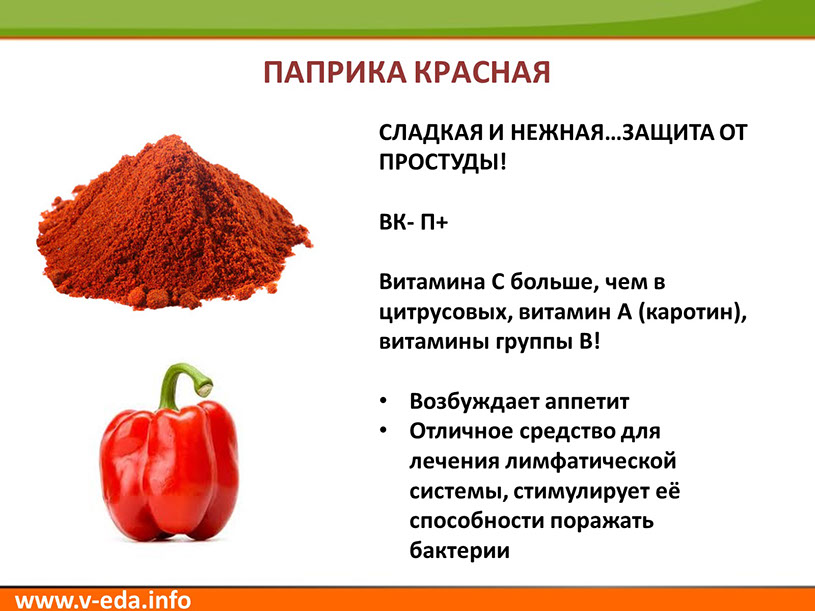 ПАПРИКА КРАСНАЯ

СЛАДКАЯ И НЕЖНАЯ…ЗАЩИТА ОТ ПРОСТУДЫ!

ВК- П+

Витамина С больше, чем в цитрусовых, витамин А (каротин), витамины группы В!

• Возбуждает аппетит
• Отличное средство для лечения лимфатической системы, стимулирует её способности поражать бактерии

www.v-eda.info